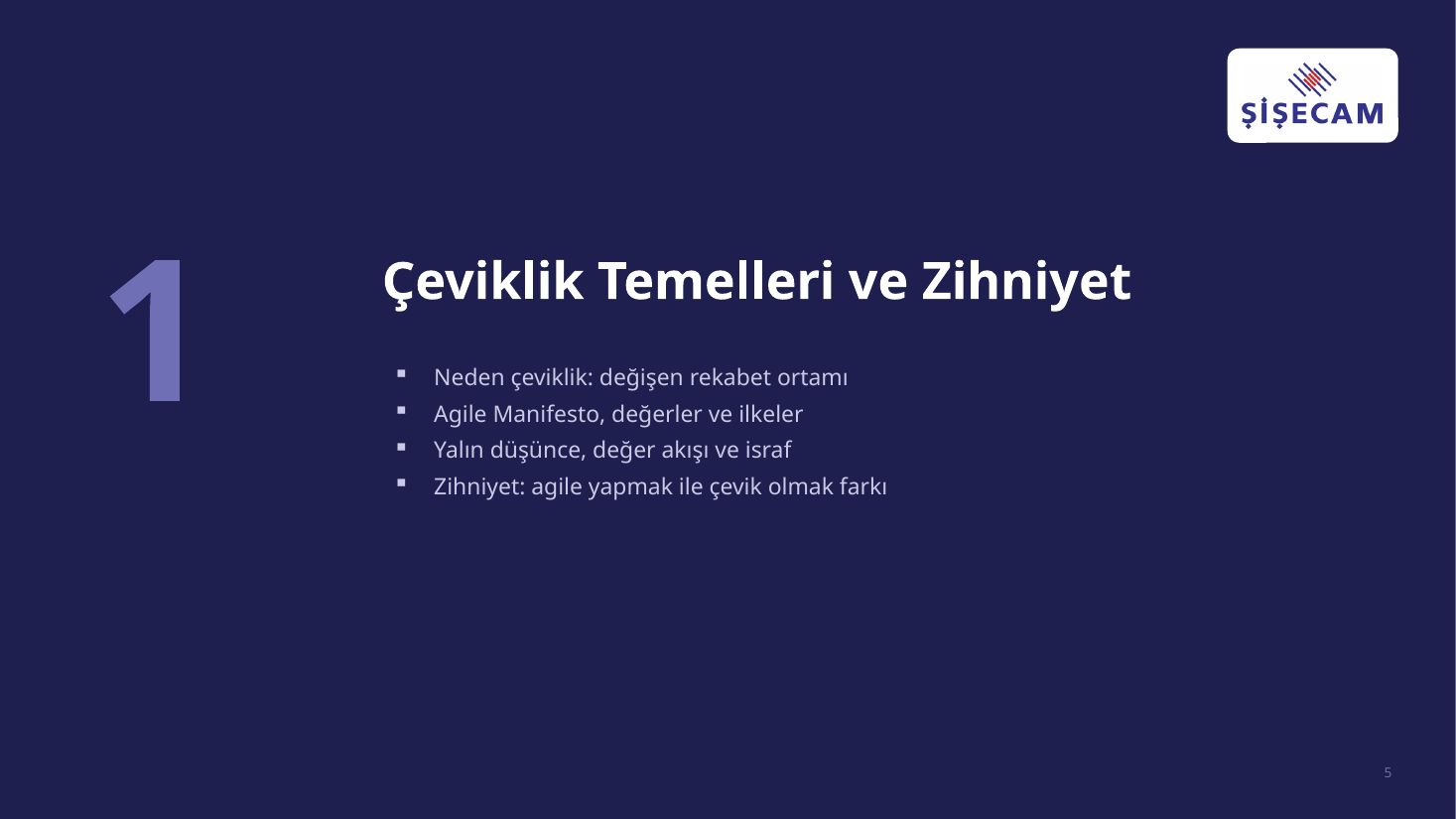 ŞİŞECAM

1

Çeviklik Temelleri ve Zihniyet

- Neden çeviklik: değişen rekabet ortamı
- Agile Manifesto, değerler ve ilkeler
- Yalın düşünce, değer akışı ve israf
- Zihniyet: agile yapmak ile çevik olmak farkı

5